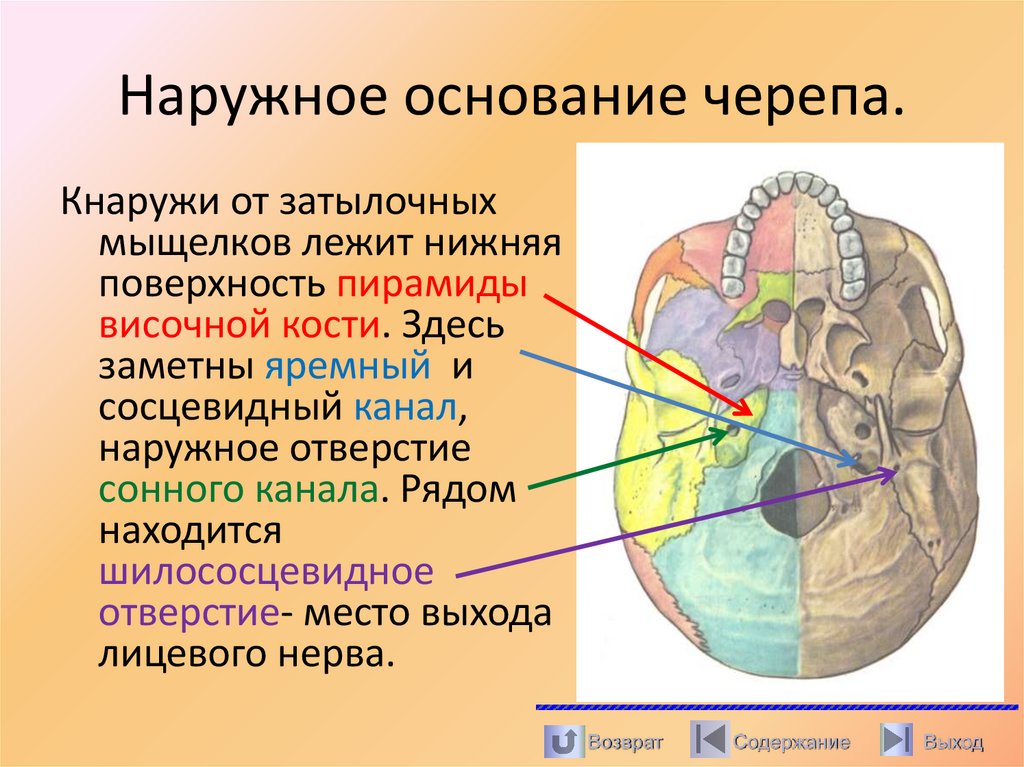 Наружное основание черепа.

Кнаружи от затылочных мыщелков лежит нижняя поверхность пирамиды височной кости. Здесь заметны яремный и сосцевидный канал, наружное отверстие сонного канала. Рядом находится шилососцевидное отверстие- место выхода лицевого нерва.

Возврат Содержание Выход